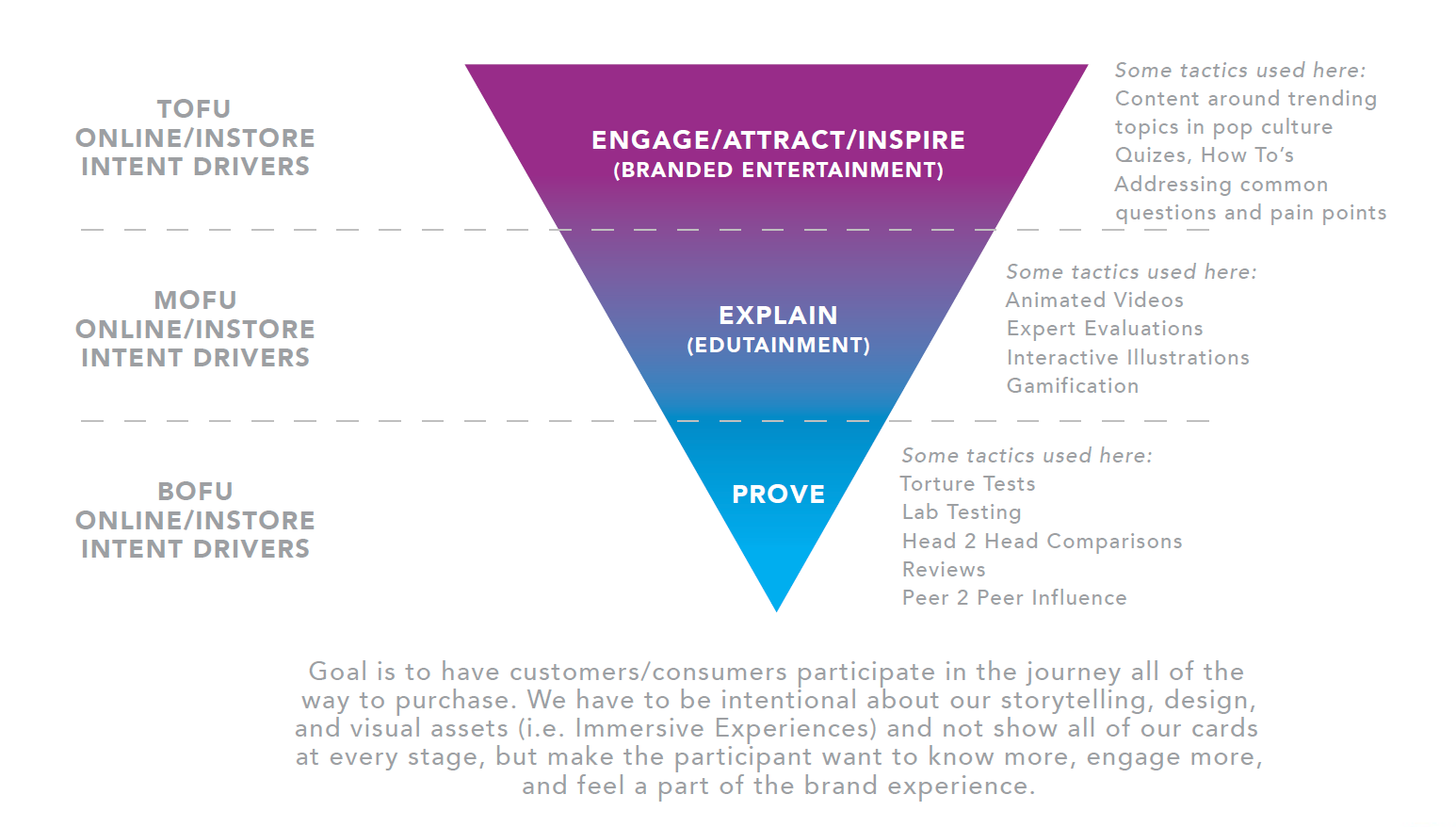 TOFU
ONLINE/INSTORE
INTENT DRIVERS

ENGAGE/ATTRACT/INSPIRE
(BRANDED ENTERTAINMENT)

Some tactics used here:
Content around trending topics in pop culture
Quizes, How To's
Addressing common questions and pain points

MOFU
ONLINE/INSTORE
INTENT DRIVERS

EXPLAIN
(EDUTAINMENT)

Some tactics used here:
Animated Videos
Expert Evaluations
Interactive Illustrations
Gamification

BOFU
ONLINE/INSTORE
INTENT DRIVERS

PROVE

Some tactics used here:
Torture Tests
Lab Testing
Head 2 Head Comparisons
Reviews
Peer 2 Peer Influence

Goal is to have customers/consumers participate in the journey all of the way to purchase. We have to be intentional about our storytelling, design, and visual assets (i.e. Immersive Experiences) and not show all of our cards at every stage, but make the participant want to know more, engage more, and feel a part of the brand experience.